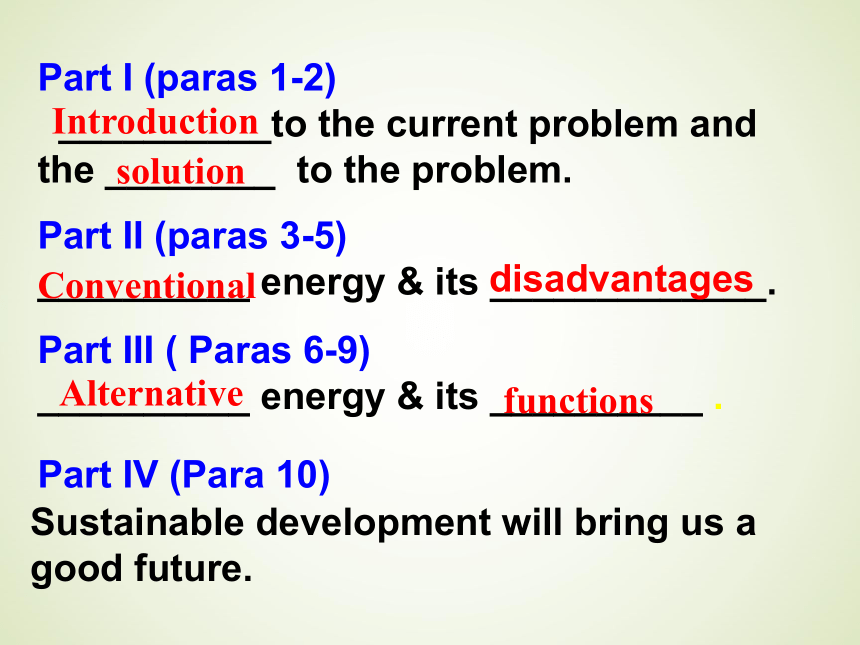 Part I (paras 1-2)
Introduction to the current problem and the solution to the problem.

Part II (paras 3-5)
Conventional energy & its disadvantages.

Part III ( Paras 6-9)
Alternative energy & its functions .

Part IV (Para 10)
Sustainable development will bring us a good future.